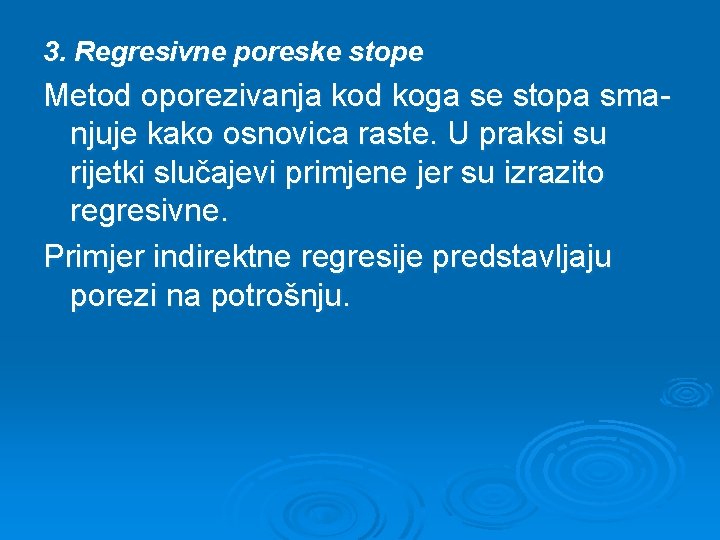 3. Regresivne poreske stope

Metod oporezivanja kod koga se stopa smanjuje kako osnovica raste. U praksi su rijetki slučajevi primjene jer su izrazito regresivne.

Primjer indirektne regresije predstavljaju porezi na potrošnju.